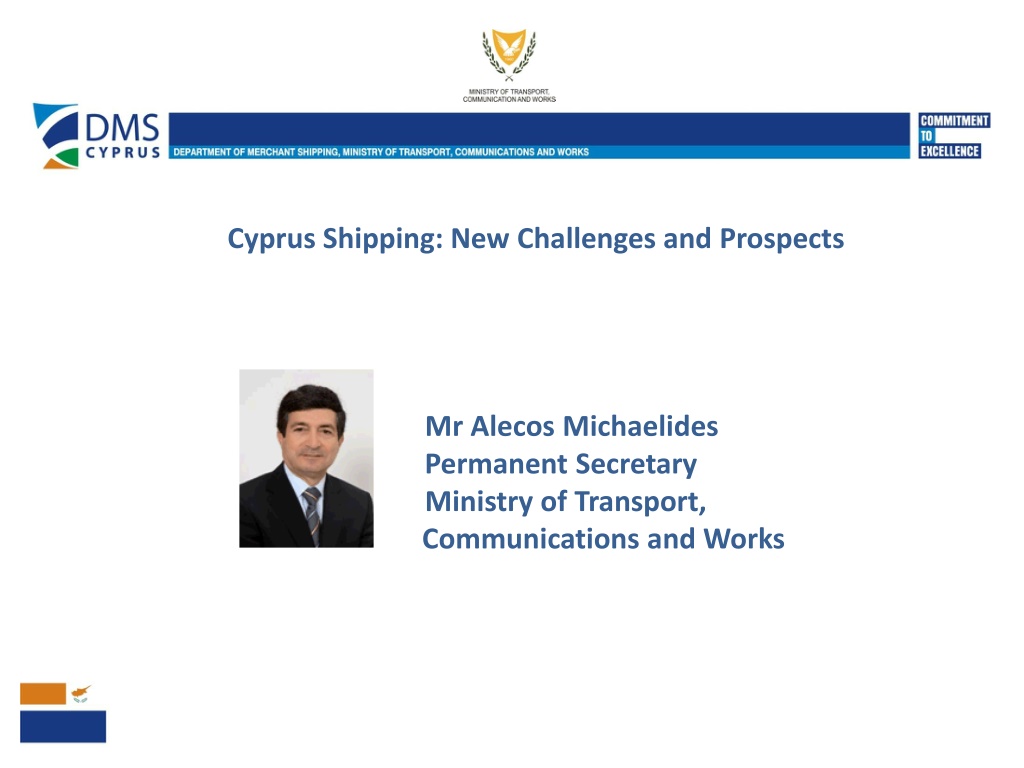 MINISTRY OF TRANSPORT, COMMUNICATION AND WORKS

DMS CYPRUS

DEPARTMENT OF MERCHANT SHIPPING, MINISTRY OF TRANSPORT, COMMUNICATIONS AND WORKS

COMMITMENT TO EXCELLENCE

Cyprus Shipping: New Challenges and Prospects

Mr Alecos Michaelides
Permanent Secretary
Ministry of Transport,
Communications and Works